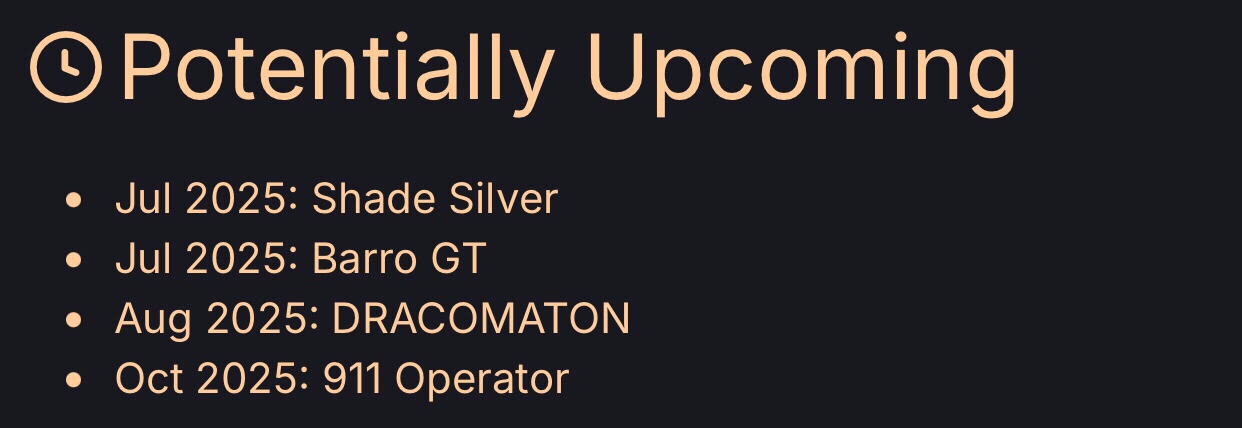 Potentially Upcoming

- Jul 2025: Shade Silver
- Jul 2025: Barro GT
- Aug 2025: DRACOMATON
- Oct 2025: 911 Operator